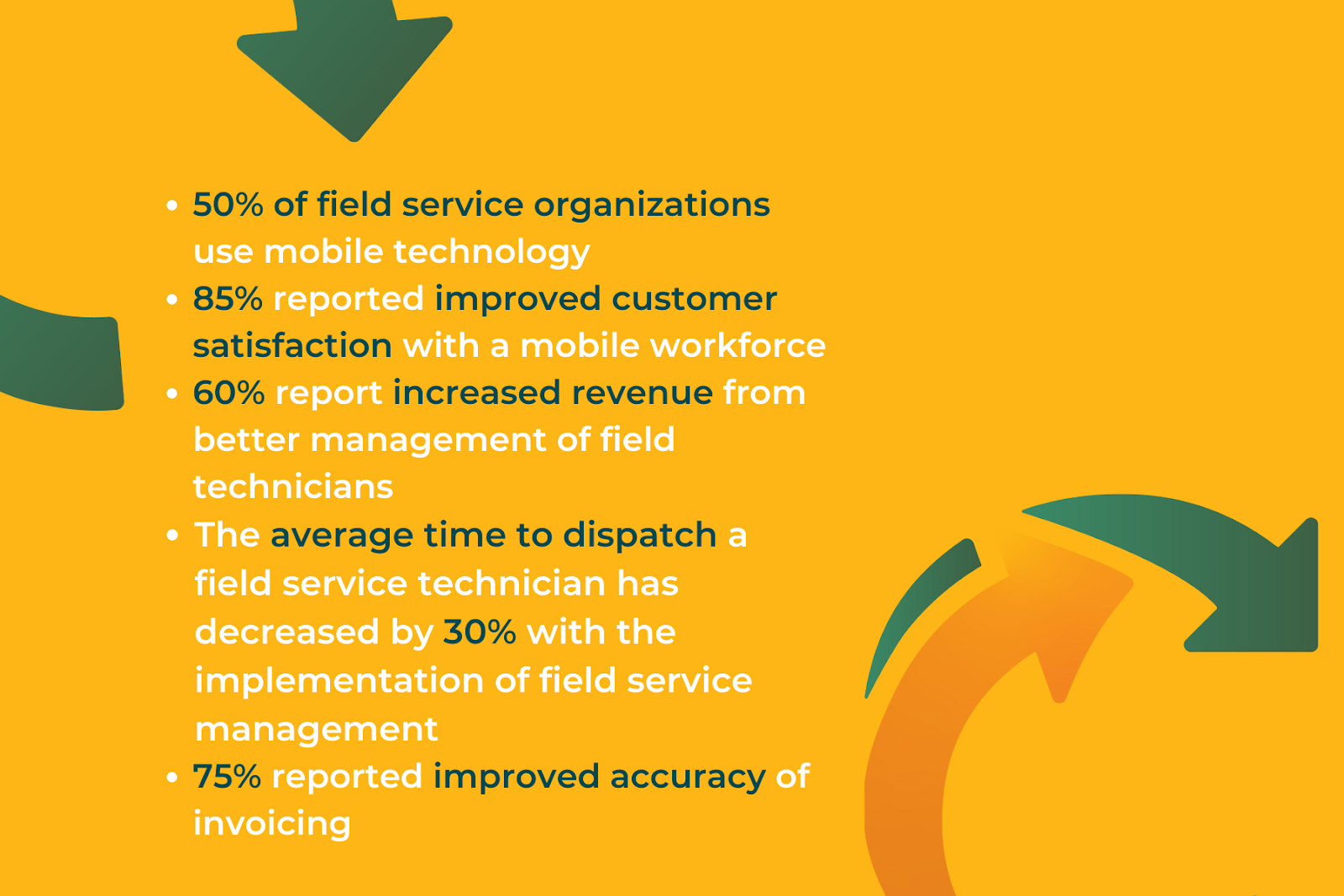 • 50% of field service organizations use mobile technology
• 85% reported improved customer satisfaction with a mobile workforce
• 60% report increased revenue from better management of field technicians
• The average time to dispatch a field service technician has decreased by 30% with the implementation of field service management
• 75% reported improved accuracy of invoicing